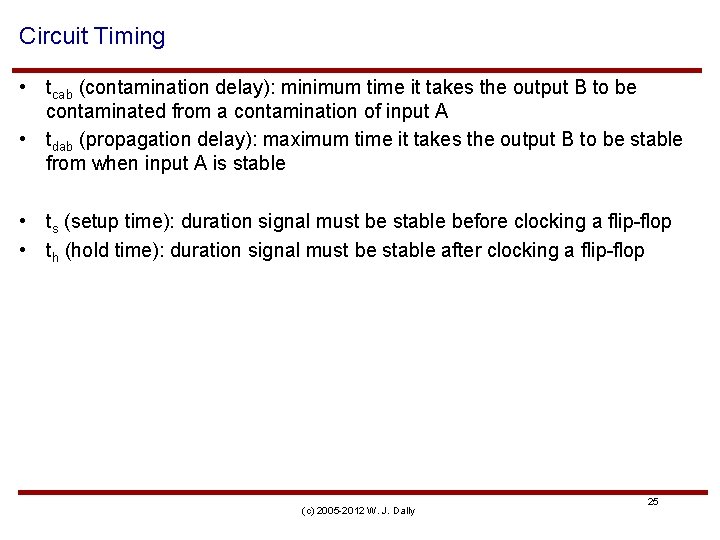 Circuit Timing

• $t_{cab}$ (contamination delay): minimum time it takes the output B to be contaminated from a contamination of input A
• $t_{dab}$ (propagation delay): maximum time it takes the output B to be stable from when input A is stable

• $t_s$ (setup time): duration signal must be stable before clocking a flip-flop
• $t_h$ (hold time): duration signal must be stable after clocking a flip-flop

(c) 2005-2012 W. J. Dally

25